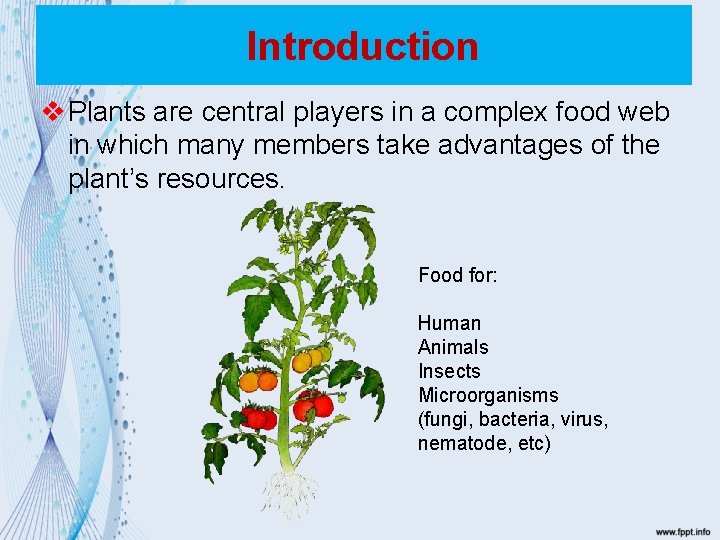 Introduction

❖ Plants are central players in a complex food web in which many members take advantages of the plant's resources.

Food for:

Human
Animals
Insects
Microorganisms
(fungi, bacteria, virus, nematode, etc)

www.fppt.info